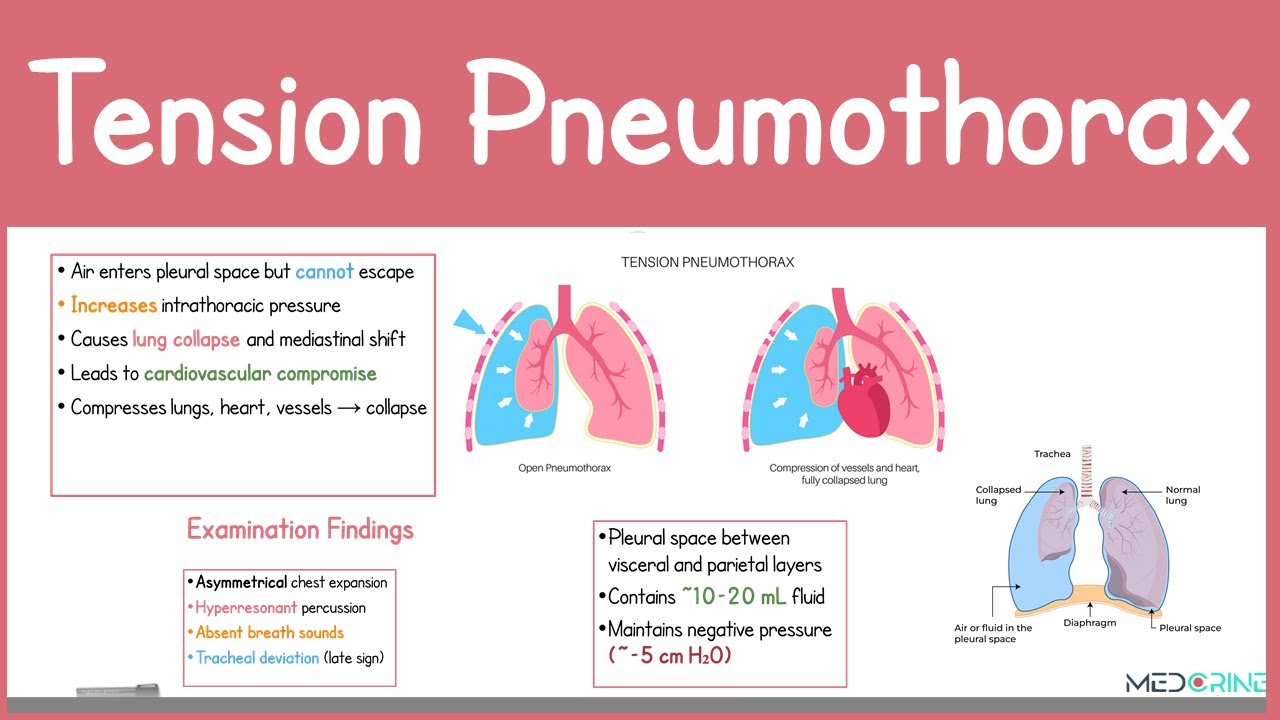 Tension Pneumothorax

• Air enters pleural space but cannot escape
• Increases intrathoracic pressure
• Causes lung collapse and mediastinal shift
• Leads to cardiovascular compromise
• Compresses lungs, heart, vessels → collapse

TENSION PNEUMOTHORAX

Open Pneumothorax

Compression of vessels and heart, fully collapsed lung

Examination Findings

• Asymmetrical chest expansion
• Hyperresonant percussion
• Absent breath sounds
• Tracheal deviation (late sign)

• Pleural space between visceral and parietal layers
• Contains ~10-20 mL fluid
• Maintains negative pressure (~-5 cm $H_2O$)

Trachea

Collapsed lung

Normal lung

Air or fluid in the pleural space

Diaphragm

Pleural space

MEDCRINE